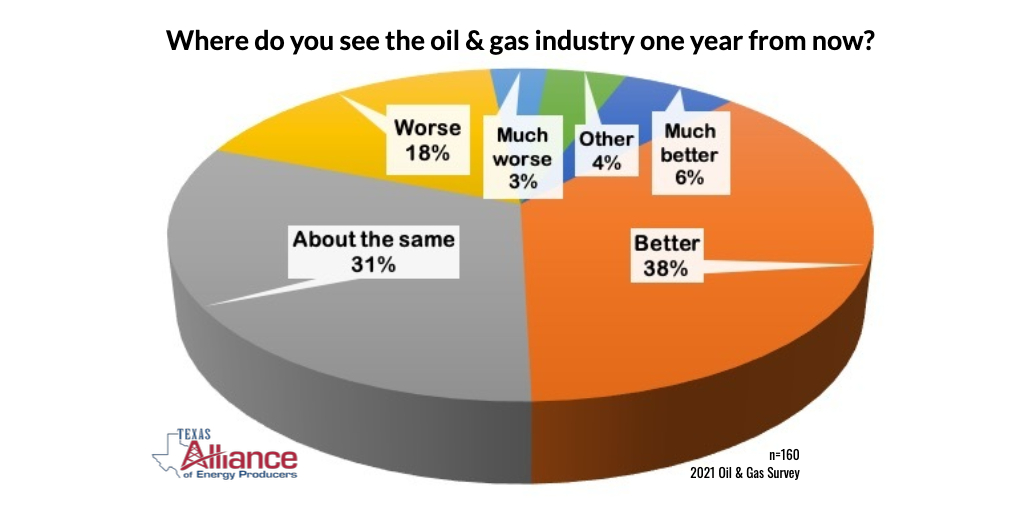 Where do you see the oil & gas industry one year from now?

Worse
18%

Much worse
3%

Other
4%

Much better
6%

About the same
31%

Better
38%

TEXAS
Alliance
of Energy Producers

n=160
2021 Oil & Gas Survey